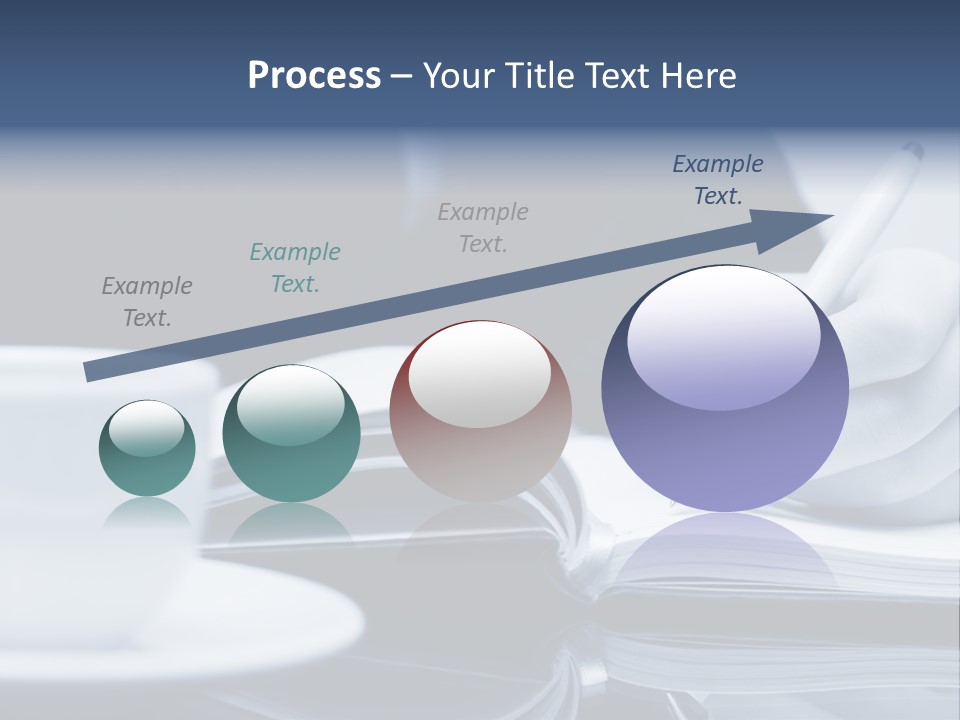 Process – Your Title Text Here

Example Text.

Example Text.

Example Text.

Example Text.